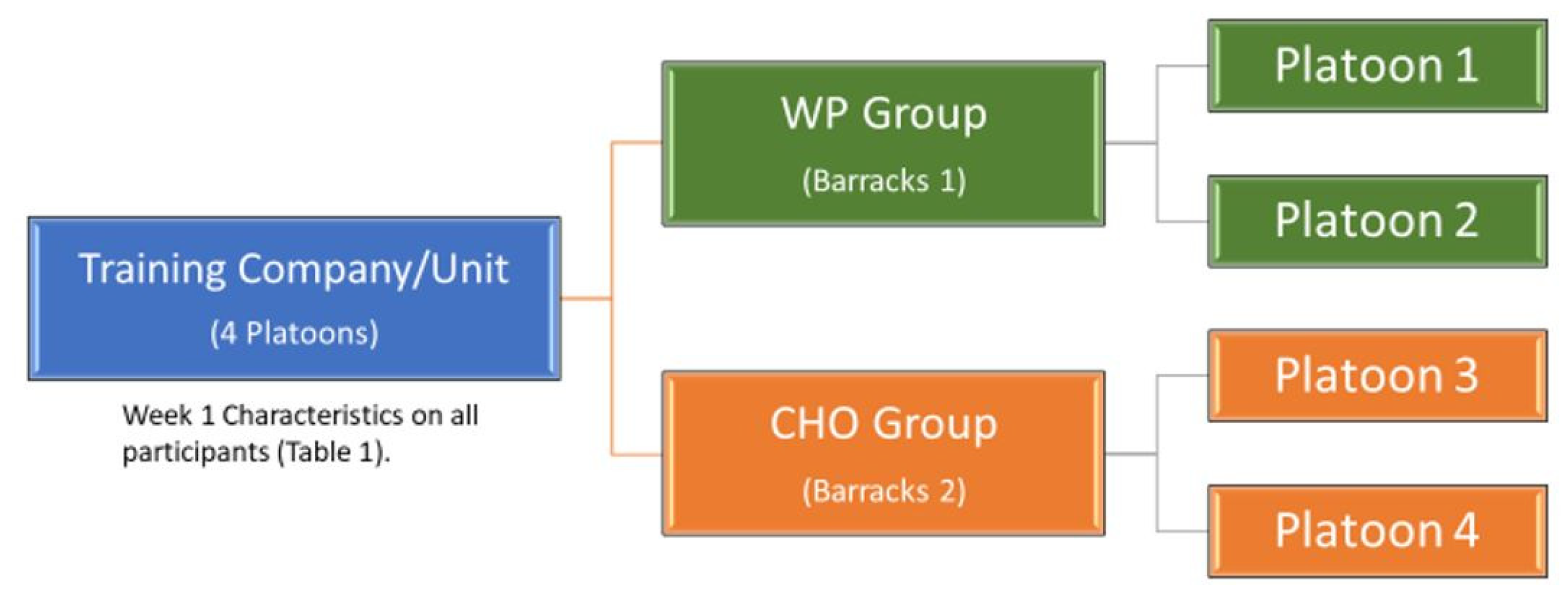 Training Company/Unit
(4 Platoons)

Week 1 Characteristics on all participants (Table 1).

WP Group
(Barracks 1)

CHO Group
(Barracks 2)

Platoon 1

Platoon 2

Platoon 3

Platoon 4